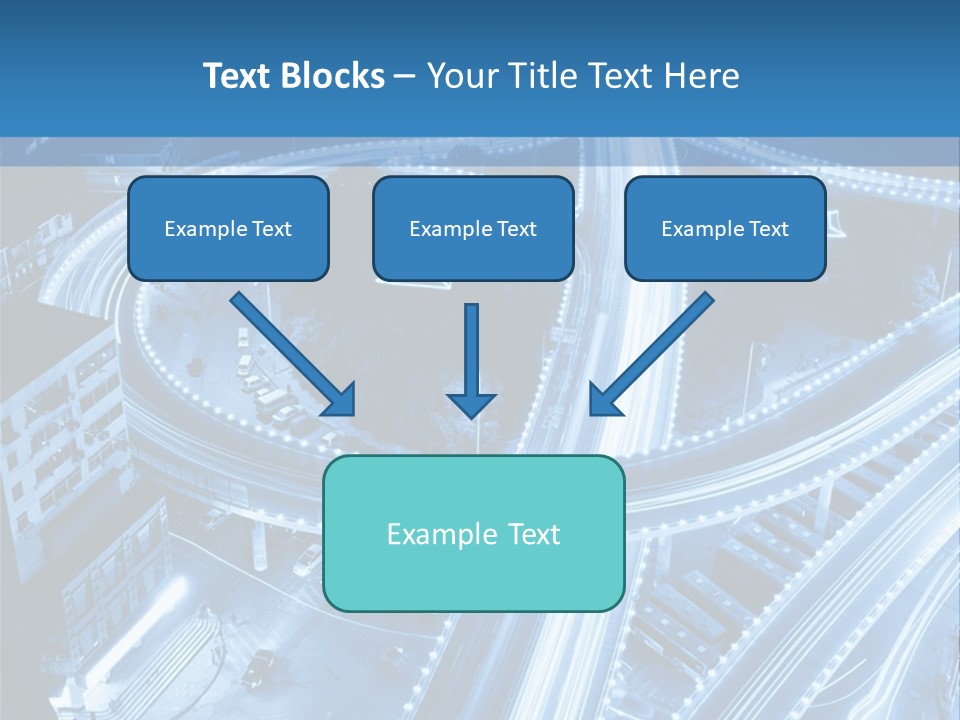 Text Blocks – Your Title Text Here

Example Text

Example Text

Example Text

Example Text